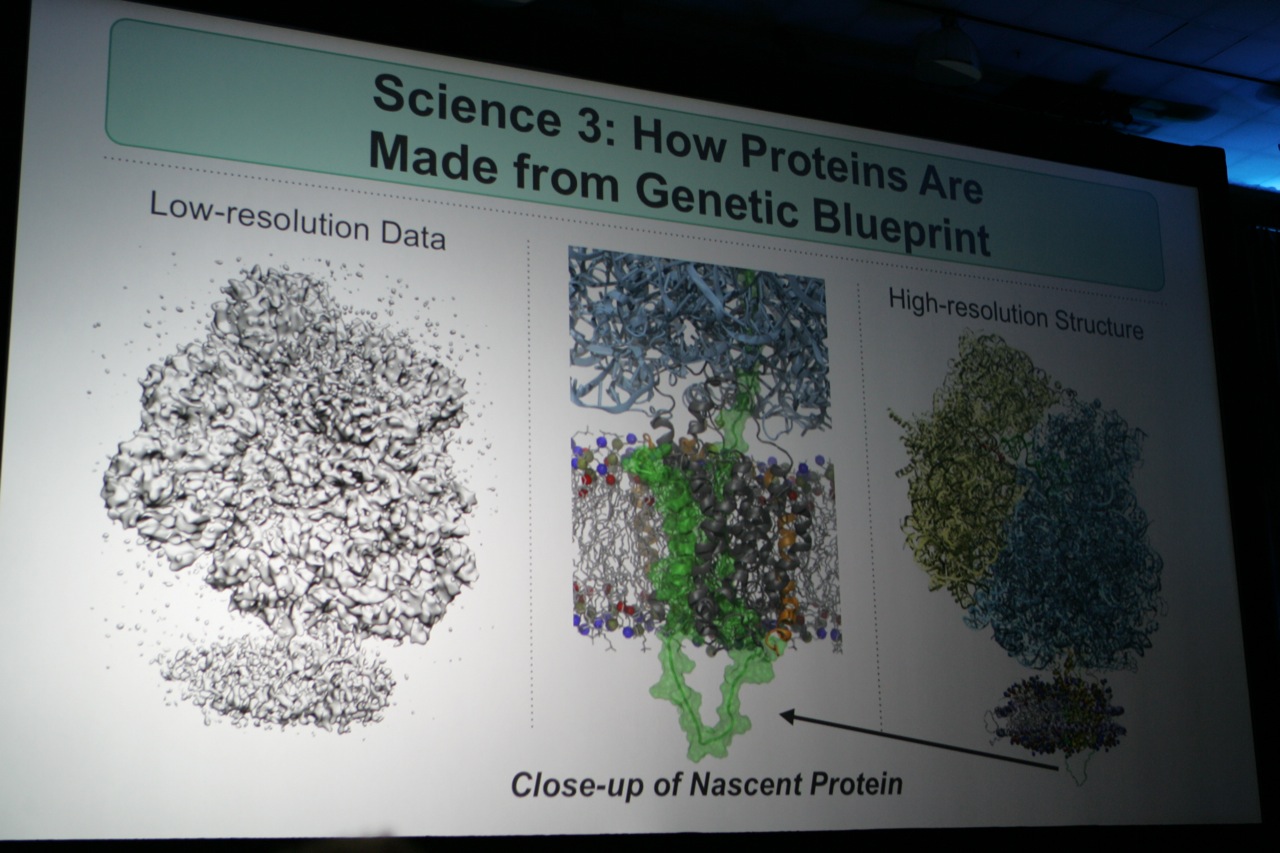 Science 3: How Proteins Are Made from Genetic Blueprint

Low-resolution Data

High-resolution Structure

Close-up of Nascent Protein